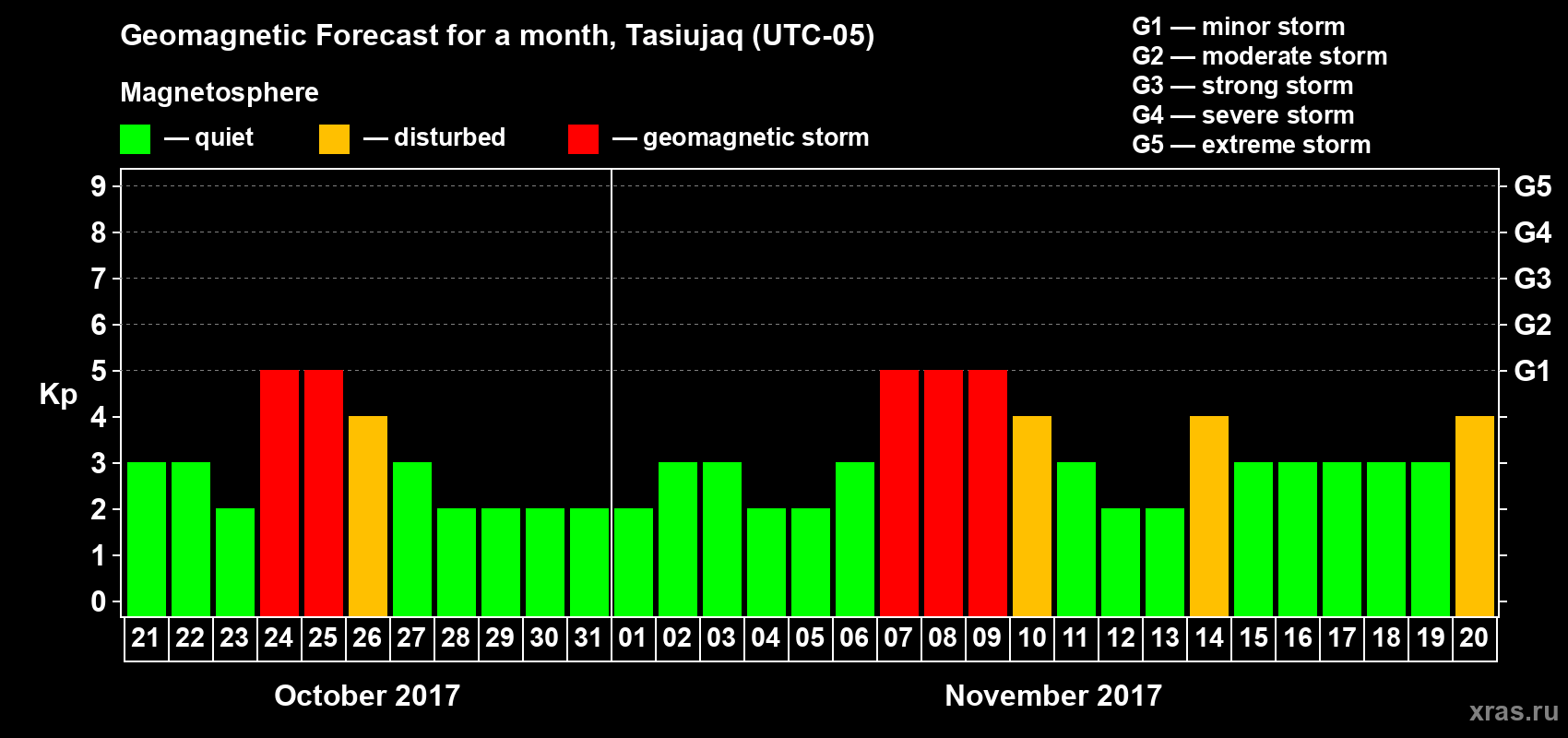 Geomagnetic Forecast for a month, Tasiujaq (UTC-05)

Magnetosphere

— quiet — disturbed — geomagnetic storm

G1 — minor storm
G2 — moderate storm
G3 — strong storm
G4 — severe storm
G5 — extreme storm

Kp

9 8 7 6 5 4 3 2 1 0

G5 G4 G3 G2 G1

21 22 23 24 25 26 27 28 29 30 31 01 02 03 04 05 06 07 08 09 10 11 12 13 14 15 16 17 18 19 20

October 2017

November 2017

xras.ru